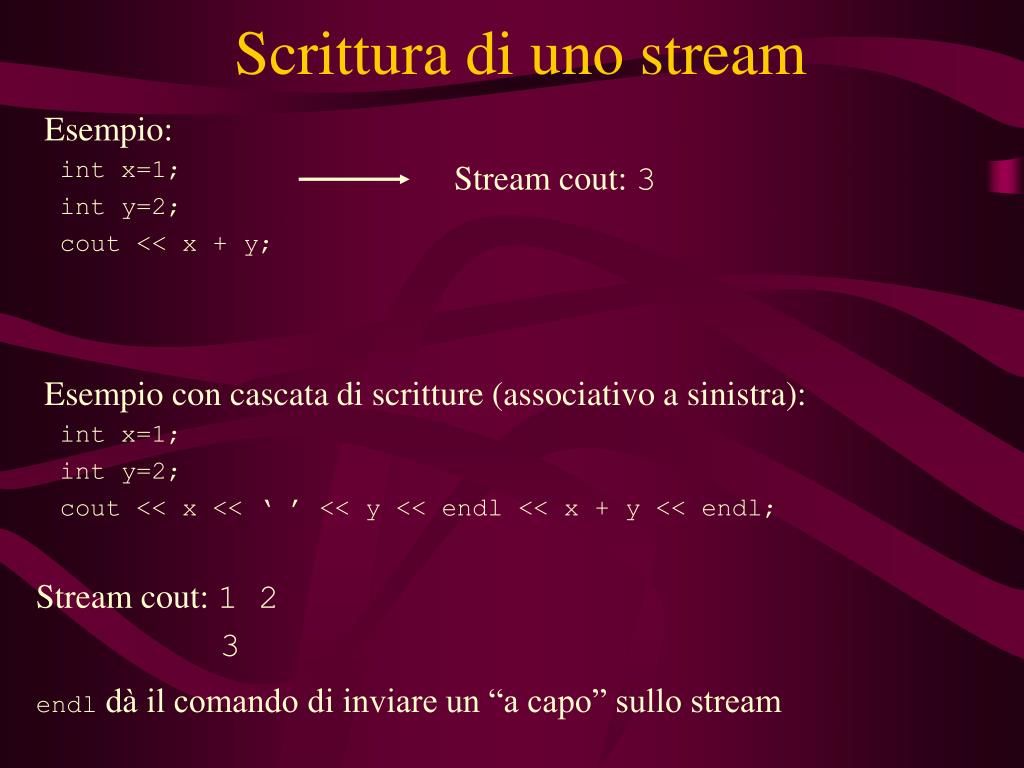 Scrittura di uno stream

Esempio:
int x=1;
int y=2;
cout << x + y;

Stream cout: 3

Esempio con cascata di scritture (associativo a sinistra):
int x=1;
int y=2;
cout << x << ‘ ’ << y << endl << x + y << endl;

Stream cout: 1 2
3

endl dà il comando di inviare un “a capo” sullo stream